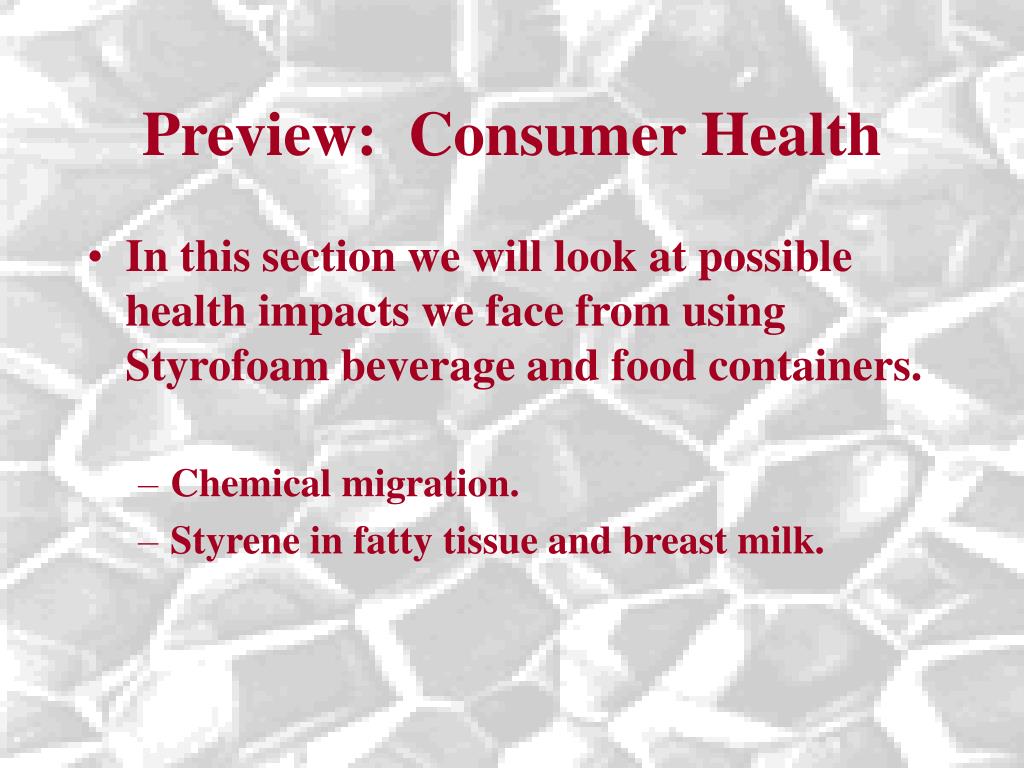 Preview:  Consumer Health

• In this section we will look at possible health impacts we face from using Styrofoam beverage and food containers.

– Chemical migration.
– Styrene in fatty tissue and breast milk.